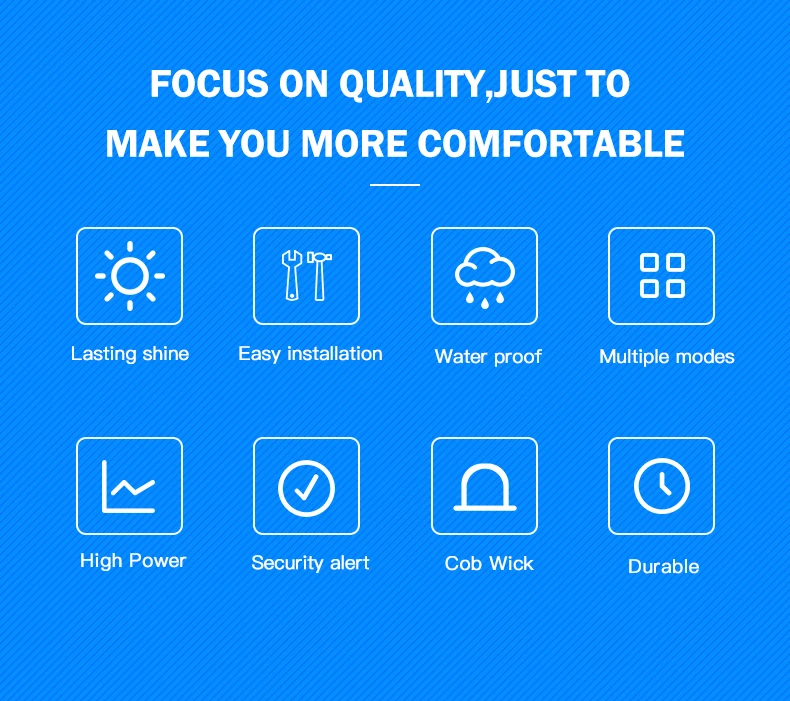 FOCUS ON QUALITY,JUST TO MAKE YOU MORE COMFORTABLE

Lasting shine

Easy installation

Water proof

Multiple modes

High Power

Security alert

Cob Wick

Durable